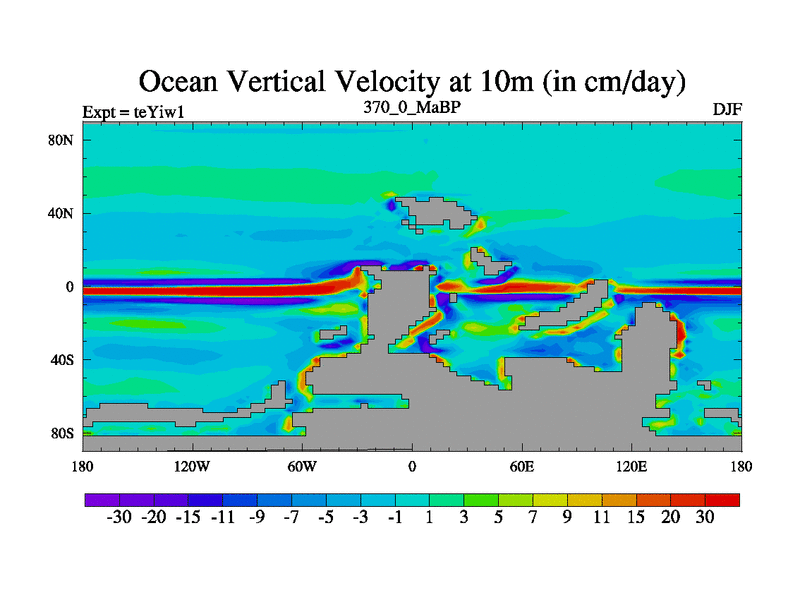 Ocean Vertical Velocity at 10m (in cm/day)

Expt = teYiw1

370_0_MaBP

DJF

80N

40N

0

40S

80S

180

120W

60W

0

60E

120E

180

-30 -20 -15 -11 -9 -7 -5 -3 -1 1 3 5 7 9 11 15 20 30